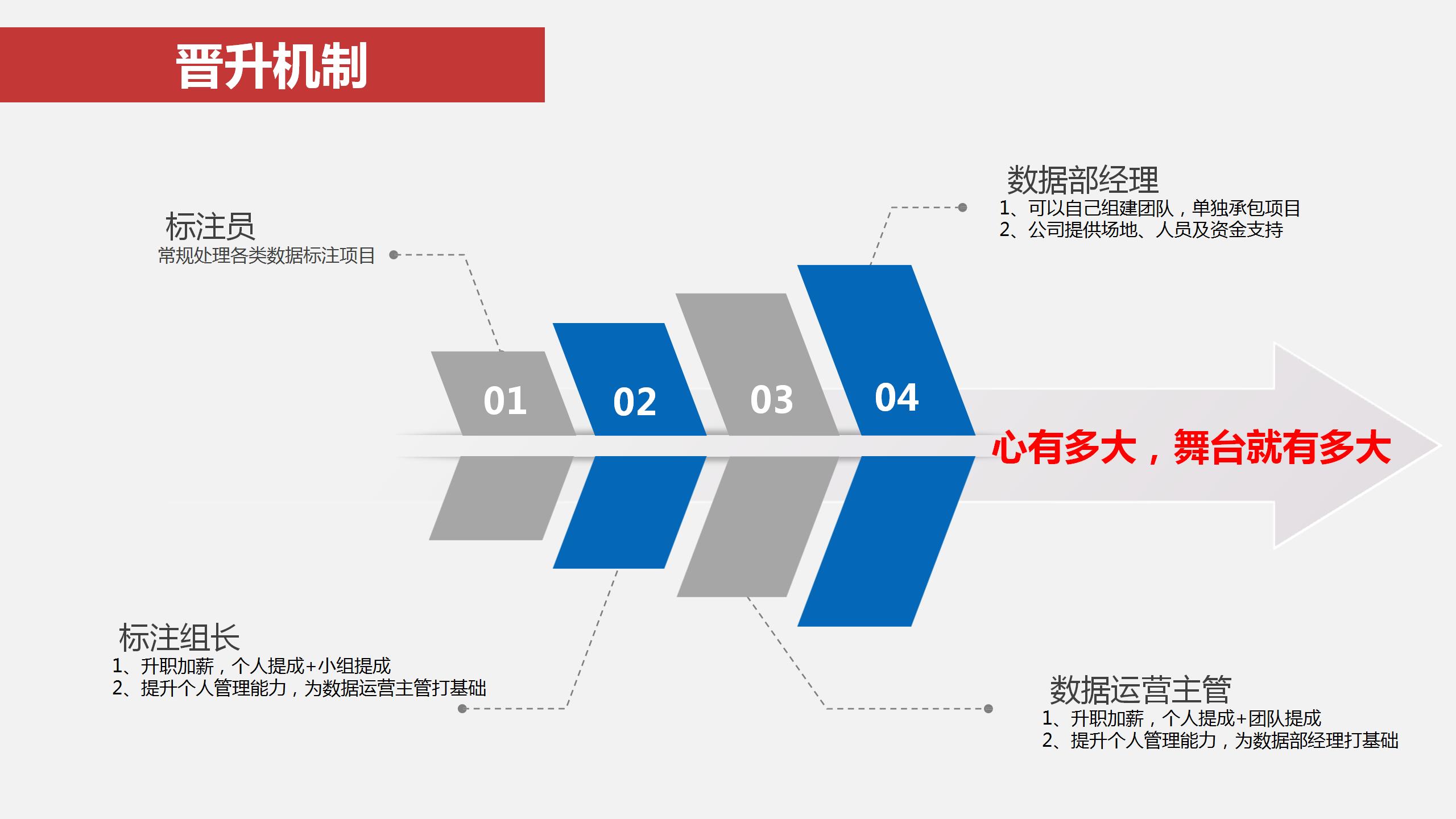 晋升机制

标注员
常规处理各类数据标注项目

数据部经理
1、可以自己组建团队，单独承包项目
2、公司提供场地、人员及资金支持

01
02
03
04

心有多大，舞台就有多大

标注组长
1、升职加薪，个人提成+小组提成
2、提升个人管理能力，为数据运营主管打基础

数据运营主管
1、升职加薪，个人提成+团队提成
2、提升个人管理能力，为数据部经理打基础